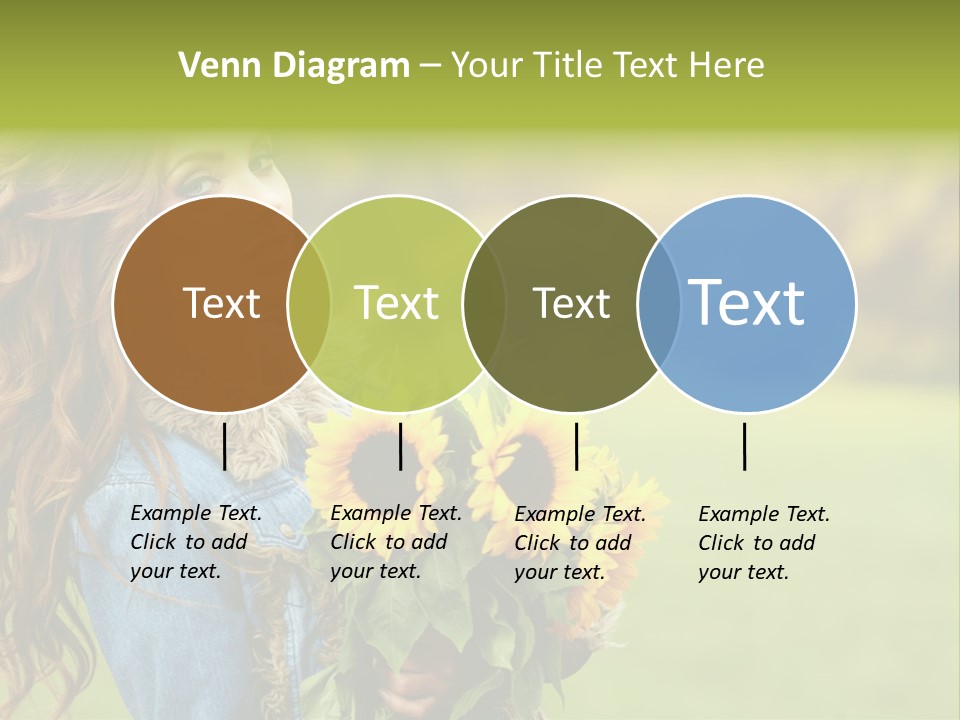 Venn Diagram – Your Title Text Here

Text

Text

Text

Text

Example Text. Click to add your text.

Example Text. Click to add your text.

Example Text. Click to add your text.

Example Text. Click to add your text.